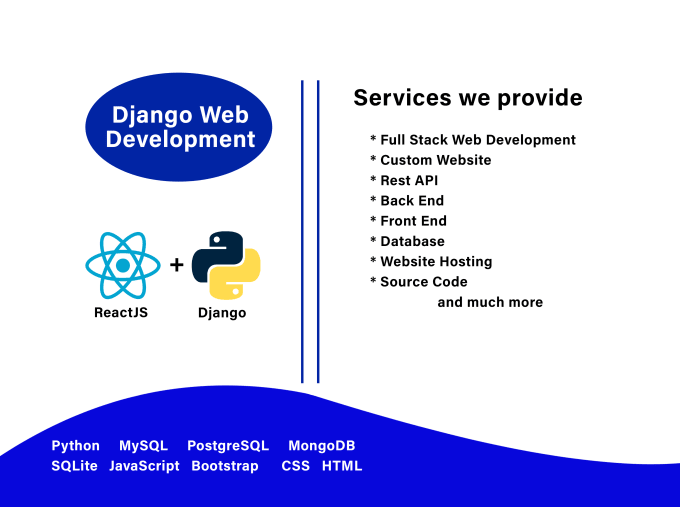 Django Web Development

ReactJS + Django

Services we provide

* Full Stack Web Development
* Custom Website
* Rest API
* Back End
* Front End
* Database
* Website Hosting
* Source Code
and much more

Python MySQL PostgreSQL MongoDB
SQLite JavaScript Bootstrap CSS HTML